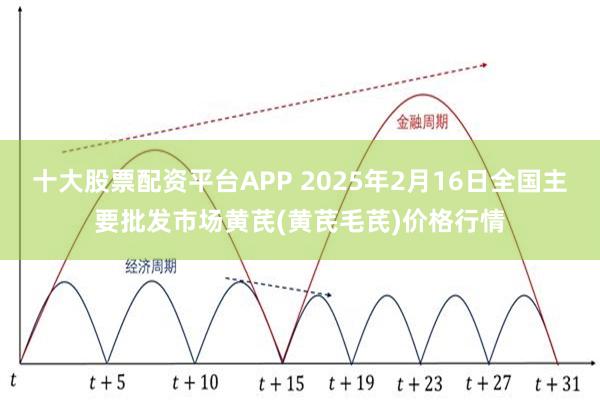 金融周期

十大股票配资平台APP 2025年2月16日全国主要批发市场黄芪(黄芪毛芪)价格行情

经济周期

$t$ $t+5$ $t+10$ $t+15$ $t+19$ $t+23$ $t+27$ $t+31$